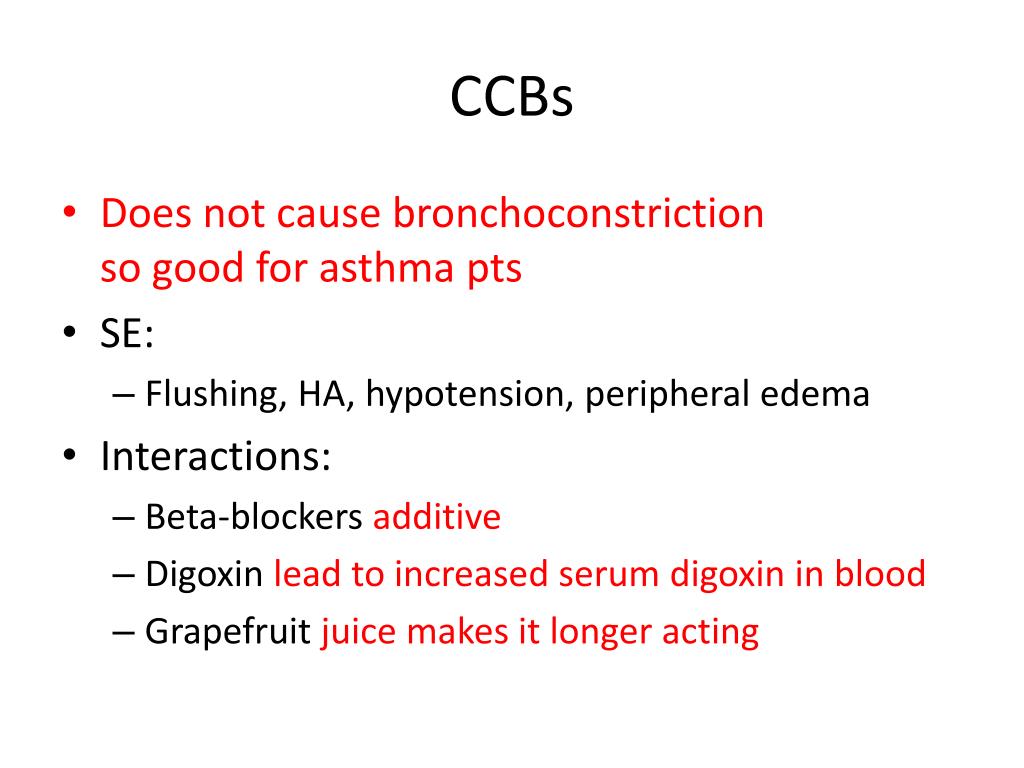 CCBs

• Does not cause bronchoconstriction so good for asthma pts
• SE:
– Flushing, HA, hypotension, peripheral edema
• Interactions:
– Beta-blockers additive
– Digoxin lead to increased serum digoxin in blood
– Grapefruit juice makes it longer acting